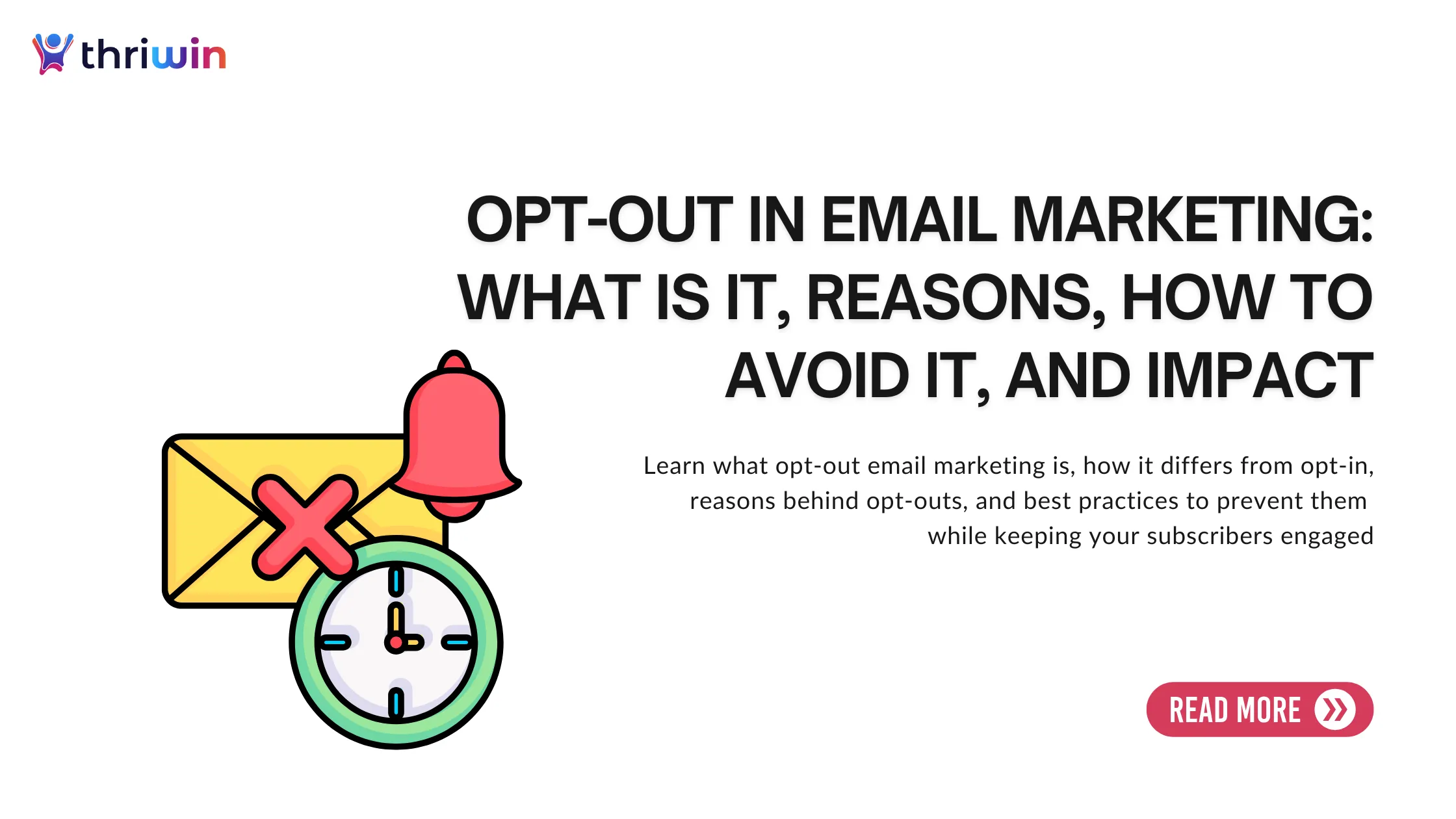 thriwin

OPT-OUT IN EMAIL MARKETING: WHAT IS IT, REASONS, HOW TO AVOID IT, AND IMPACT

Learn what opt-out email marketing is, how it differs from opt-in, reasons behind opt-outs, and best practices to prevent them while keeping your subscribers engaged

READ MORE